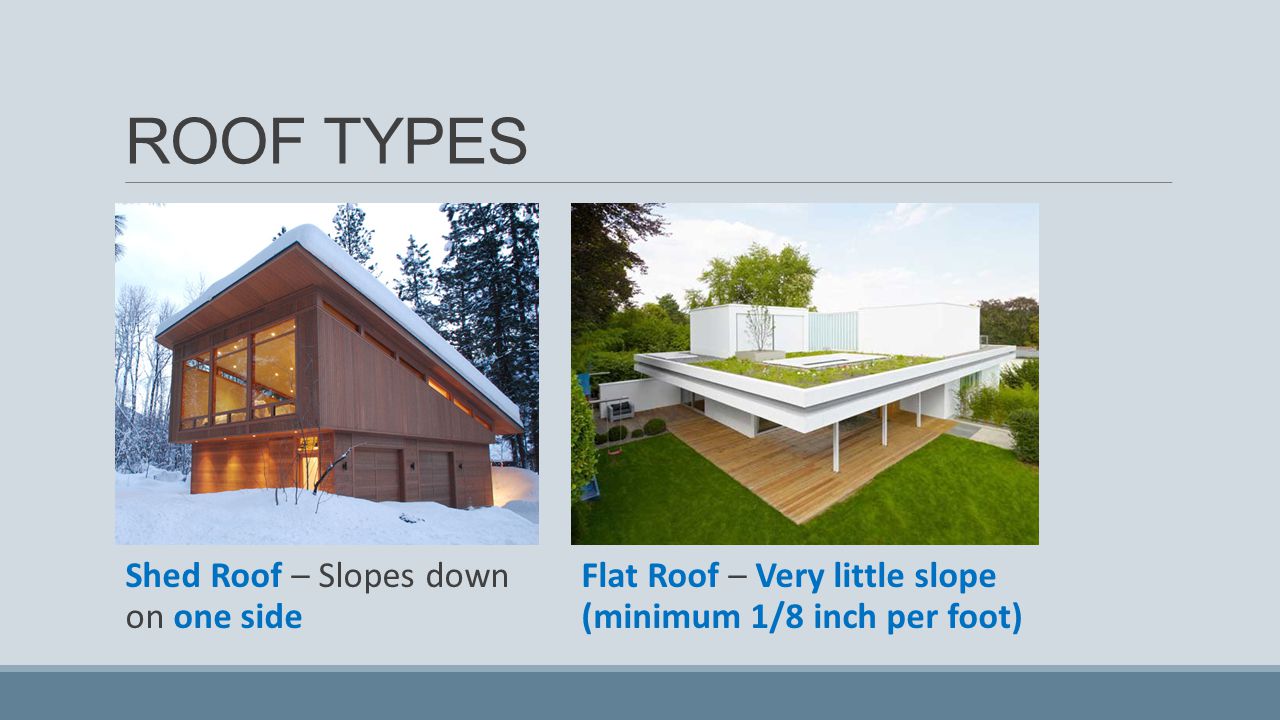 ROOF TYPES

Shed Roof – Slopes down on one side

Flat Roof – Very little slope (minimum 1/8 inch per foot)